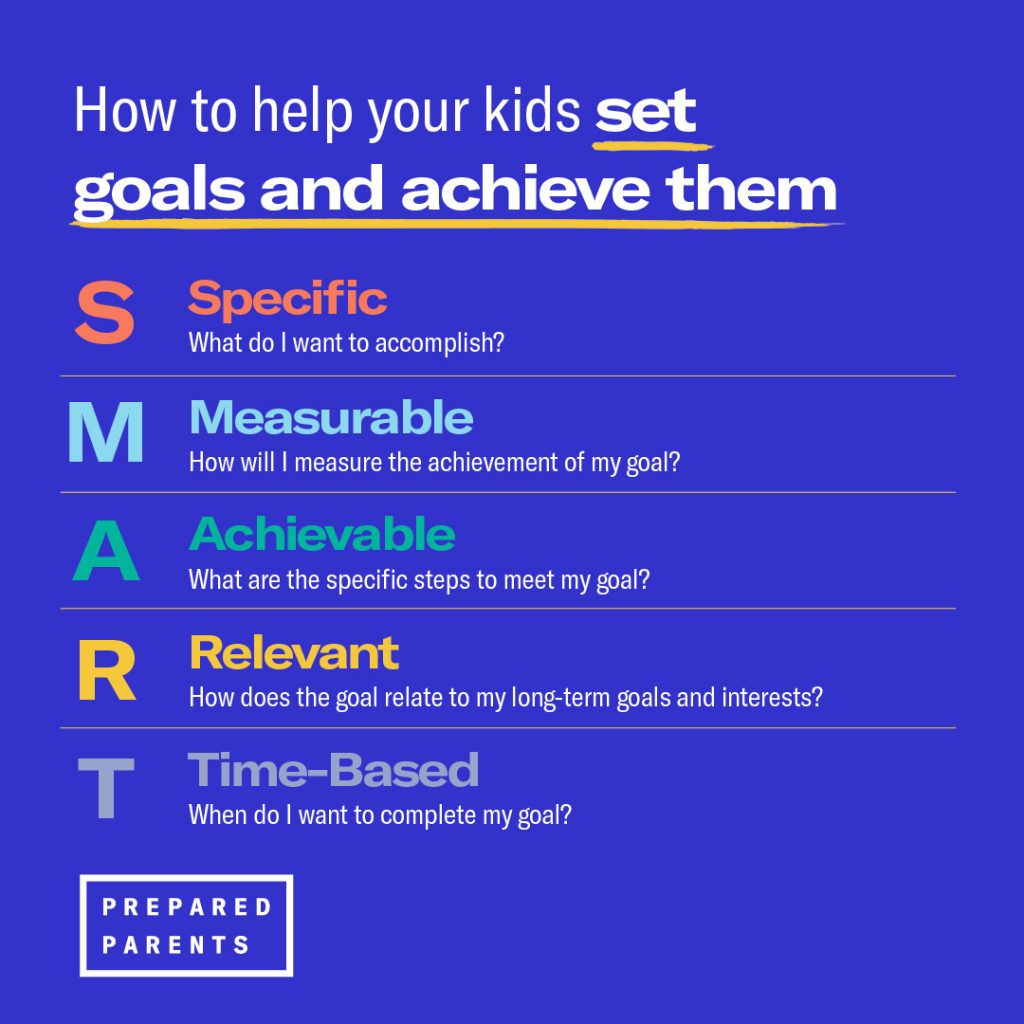 How to help your kids set goals and achieve them

S Specific
What do I want to accomplish?

M Measurable
How will I measure the achievement of my goal?

A Achievable
What are the specific steps to meet my goal?

R Relevant
How does the goal relate to my long-term goals and interests?

T Time-Based
When do I want to complete my goal?

PREPARED PARENTS